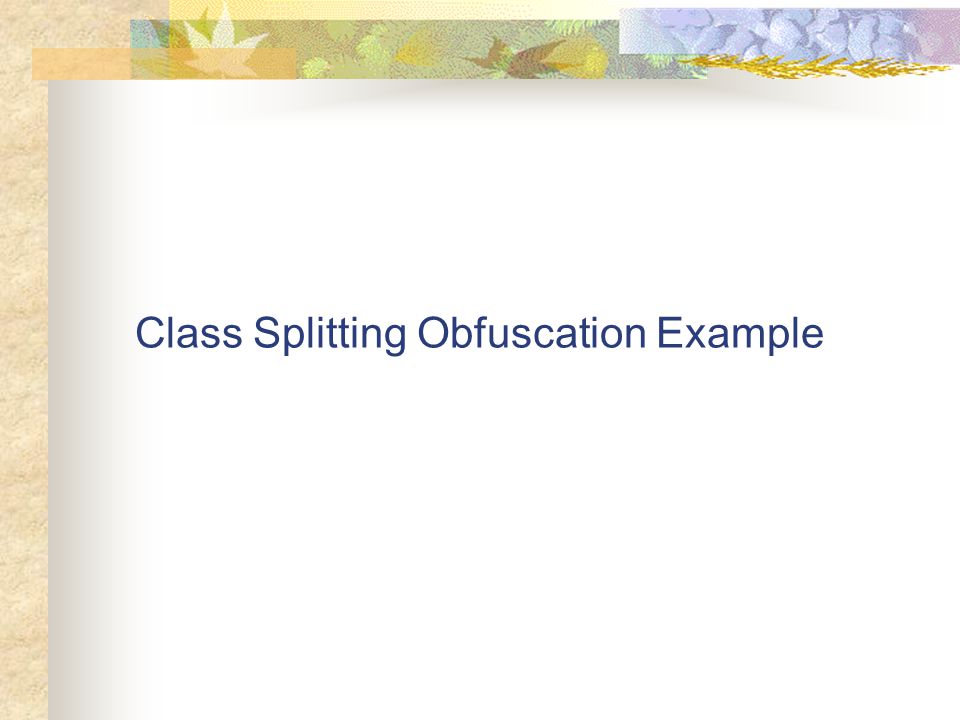 Class Splitting Obfuscation Example